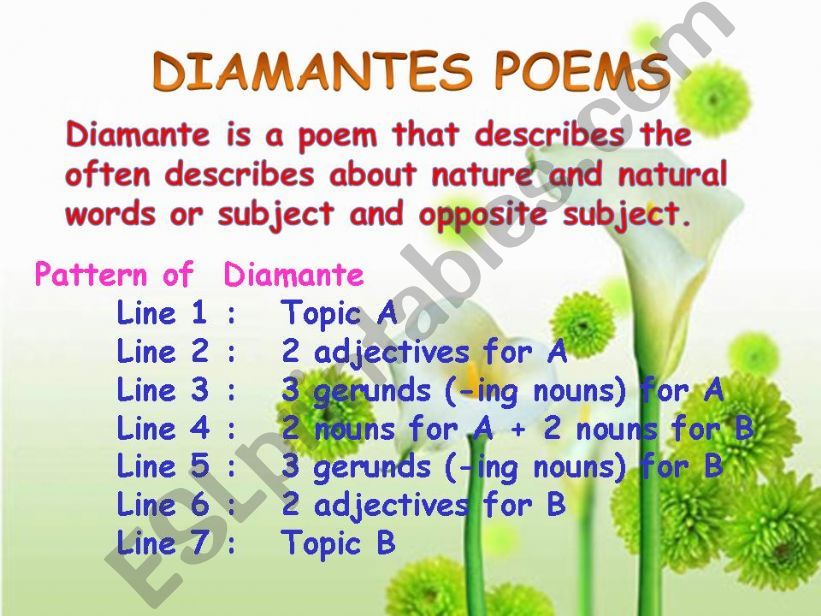 DIAMANTES POEMS

Diamante is a poem that describes the often describes about nature and natural words or subject and opposite subject.

Pattern of Diamante
Line 1 : Topic A
Line 2 : 2 adjectives for A
Line 3 : 3 gerunds (-ing nouns) for A
Line 4 : 2 nouns for A + 2 nouns for B
Line 5 : 3 gerunds (-ing nouns) for B
Line 6 : 2 adjectives for B
Line 7 : Topic B

ESLprintables.com